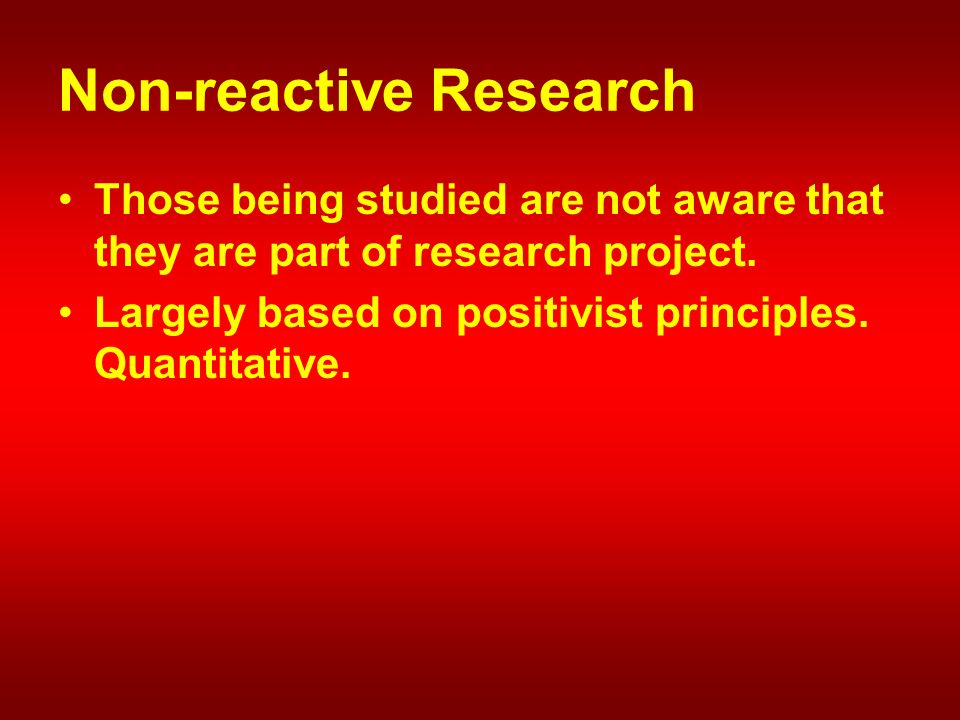 Non-reactive Research

• Those being studied are not aware that they are part of research project.

• Largely based on positivist principles. Quantitative.